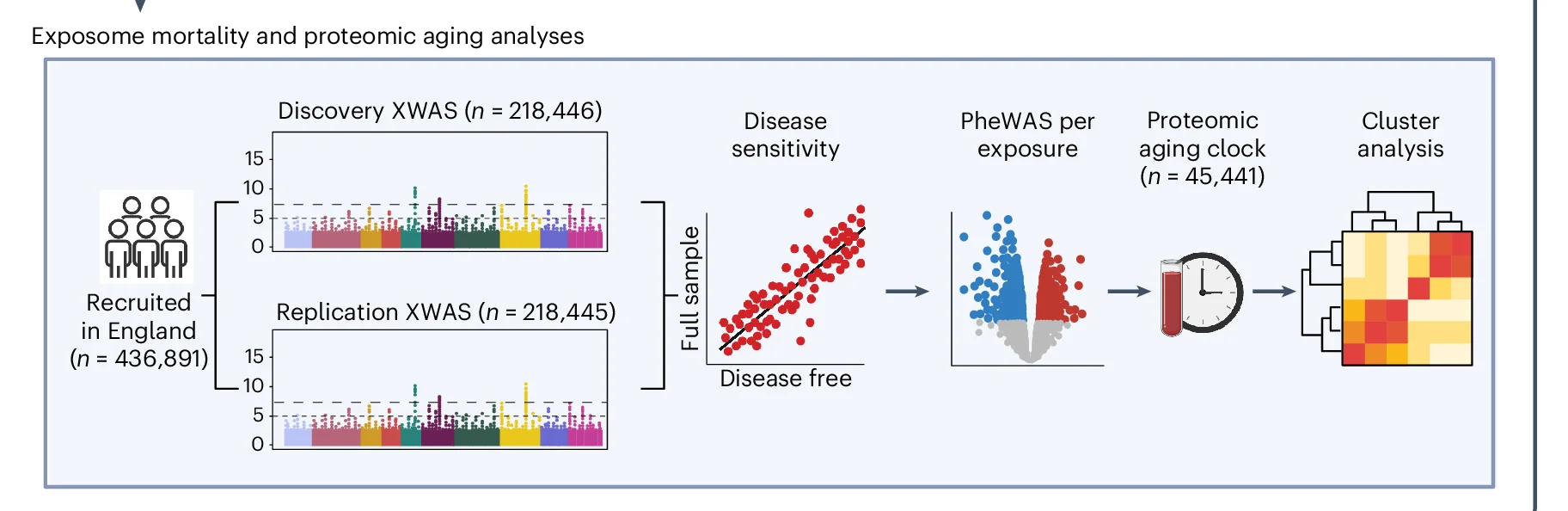 Exposome mortality and proteomic aging analyses

Recruited in England ($n$ = 436,891)

Discovery XWAS ($n$ = 218,446)

15
10
5
0

Replication XWAS ($n$ = 218,445)

15
10
5
0

Disease sensitivity

Full sample

Disease free

PheWAS per exposure

Proteomic aging clock ($n$ = 45,441)

Cluster analysis